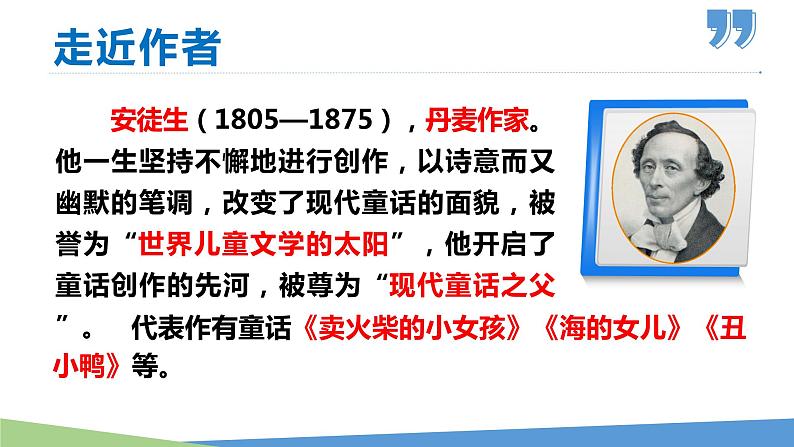 走近作者

安徒生（1805—1875），丹麦作家。他一生坚持不懈地进行创作，以诗意而又幽默的笔调，改变了现代童话的面貌，被誉为“世界儿童文学的太阳”，他开启了童话创作的先河，被尊为“现代童话之父”。 代表作有童话《卖火柴的小女孩》《海的女儿》《丑小鸭》等。